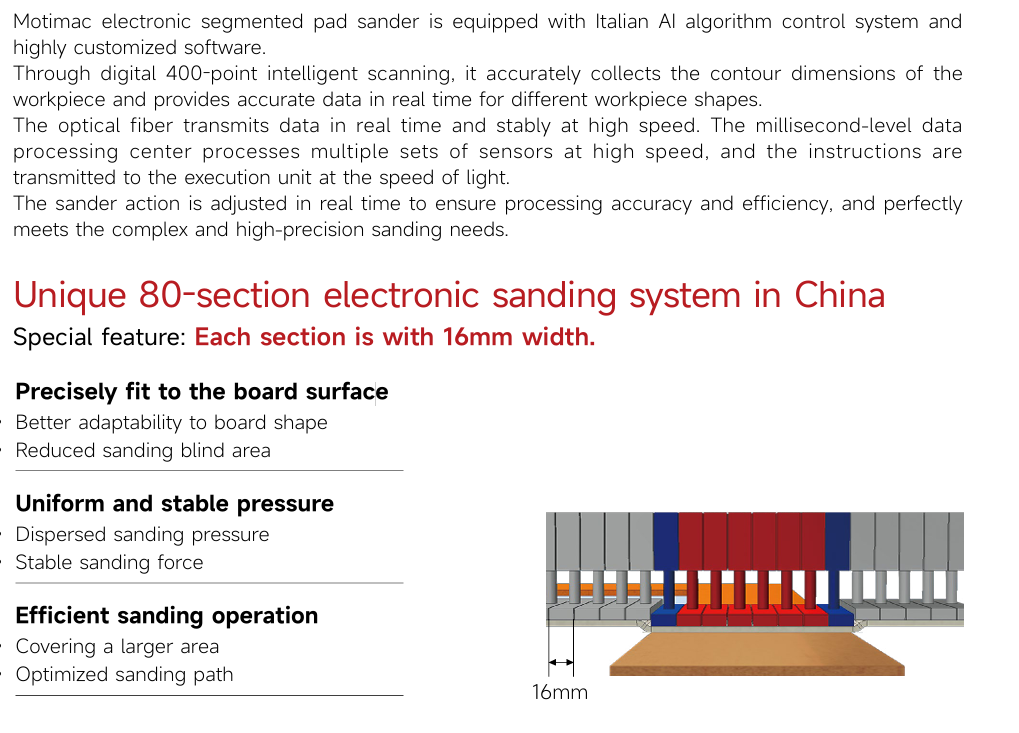 Motimac electronic segmented pad sander is equipped with Italian AI algorithm control system and highly customized software.
Through digital 400-point intelligent scanning, it accurately collects the contour dimensions of the workpiece and provides accurate data in real time for different workpiece shapes.
The optical fiber transmits data in real time and stably at high speed. The millisecond-level data processing center processes multiple sets of sensors at high speed, and the instructions are transmitted to the execution unit at the speed of light.
The sander action is adjusted in real time to ensure processing accuracy and efficiency, and perfectly meets the complex and high-precision sanding needs.

Unique 80-section electronic sanding system in China
Special feature: Each section is with 16mm width.

Precisely fit to the board surface
· Better adaptability to board shape
· Reduced sanding blind area

Uniform and stable pressure
· Dispersed sanding pressure
· Stable sanding force

Efficient sanding operation
· Covering a larger area
· Optimized sanding path

16mm